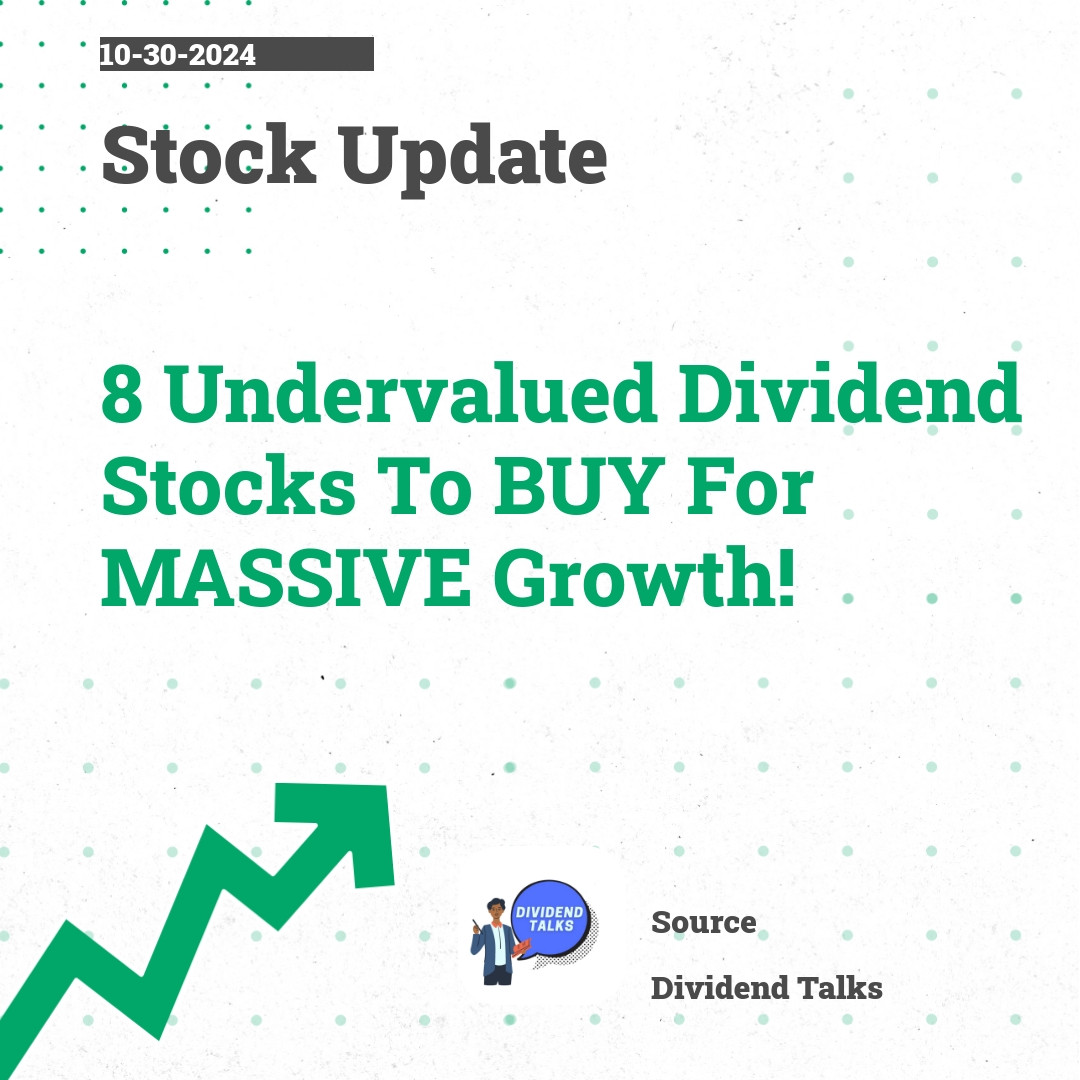 10-30-2024

Stock Update

8 Undervalued Dividend Stocks To BUY For MASSIVE Growth!

DIVIDEND TALKS

Source

Dividend Talks